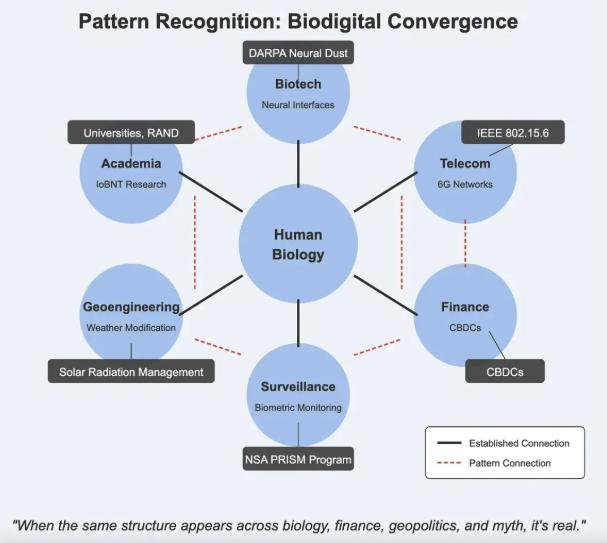 Pattern Recognition: Biodigital Convergence

DARPA Neural Dust

Biotech
Neural Interfaces

Universities, RAND

Academia
IoBNT Research

IEEE 802.15.6

Telecom
6G Networks

Human Biology

Geoengineering
Weather Modification

Solar Radiation Management

Finance
CBDCs

CBDCs

Surveillance
Biometric Monitoring

NSA PRISM Program

Established Connection
Pattern Connection

"When the same structure appears across biology, finance, geopolitics, and myth, it's real."